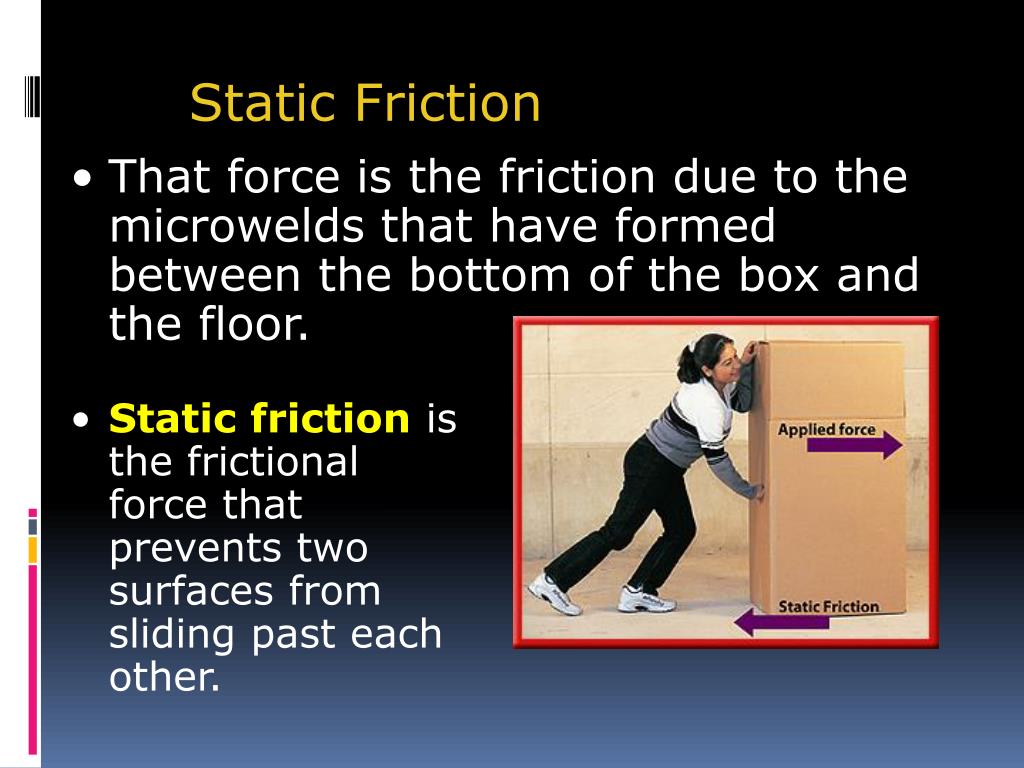 Static Friction

• That force is the friction due to the microwelds that have formed between the bottom of the box and the floor.

• Static friction is the frictional force that prevents two surfaces from sliding past each other.

Applied force

Static Friction